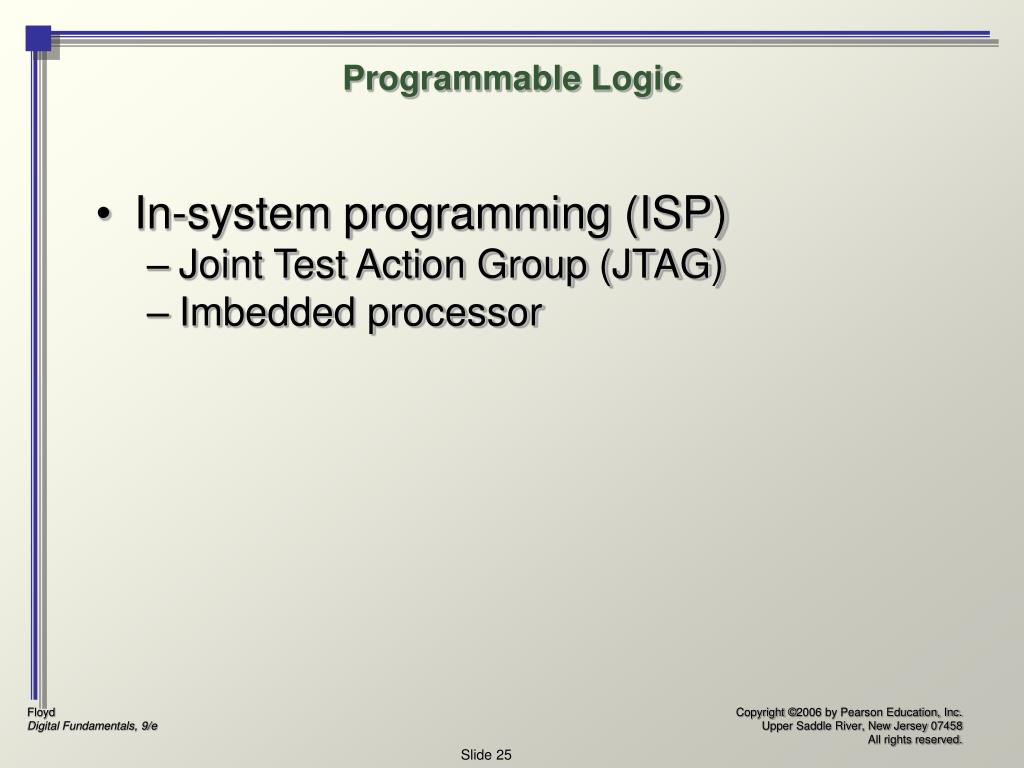 Programmable Logic

• In-system programming (ISP)
– Joint Test Action Group (JTAG)
– Imbedded processor

Floyd
Digital Fundamentals, 9/e

Copyright ©2006 by Pearson Education, Inc.
Upper Saddle River, New Jersey 07458
All rights reserved.

Slide 25